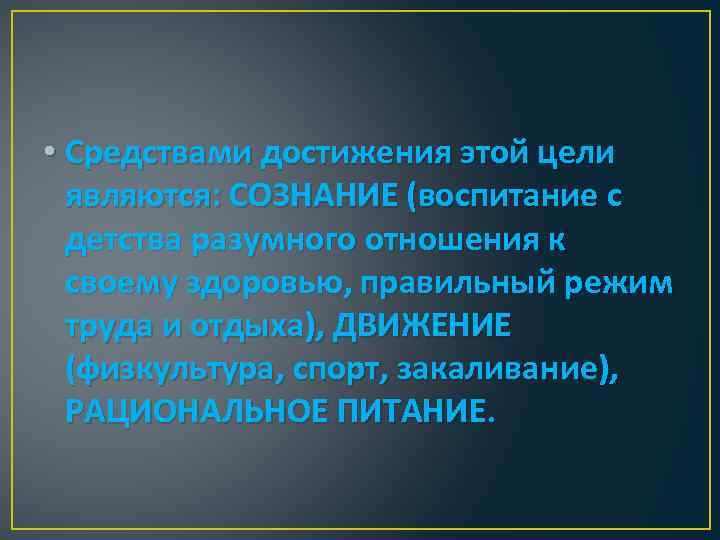 • Средствами достижения этой цели являются: СОЗНАНИЕ (воспитание с детства разумного отношения к своему здоровью, правильный режим труда и отдыха), ДВИЖЕНИЕ (физкультура, спорт, закаливание), РАЦИОНАЛЬНОЕ ПИТАНИЕ.